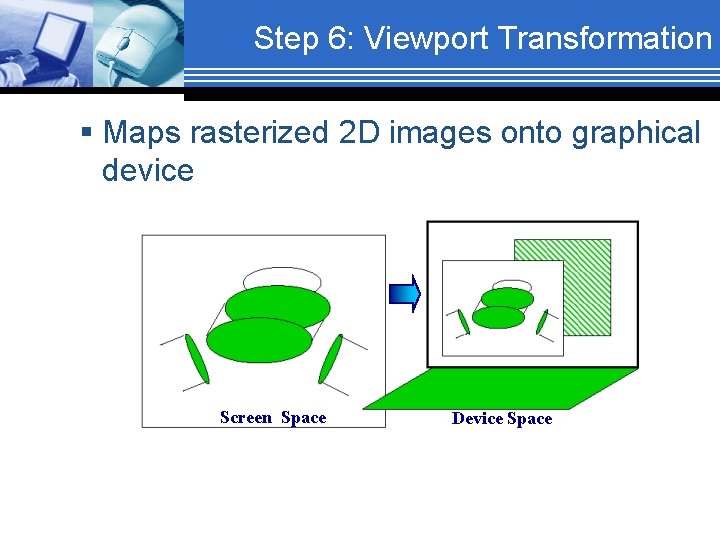 Step 6: Viewport Transformation

▪ Maps rasterized 2D images onto graphical device

Screen Space

Device Space